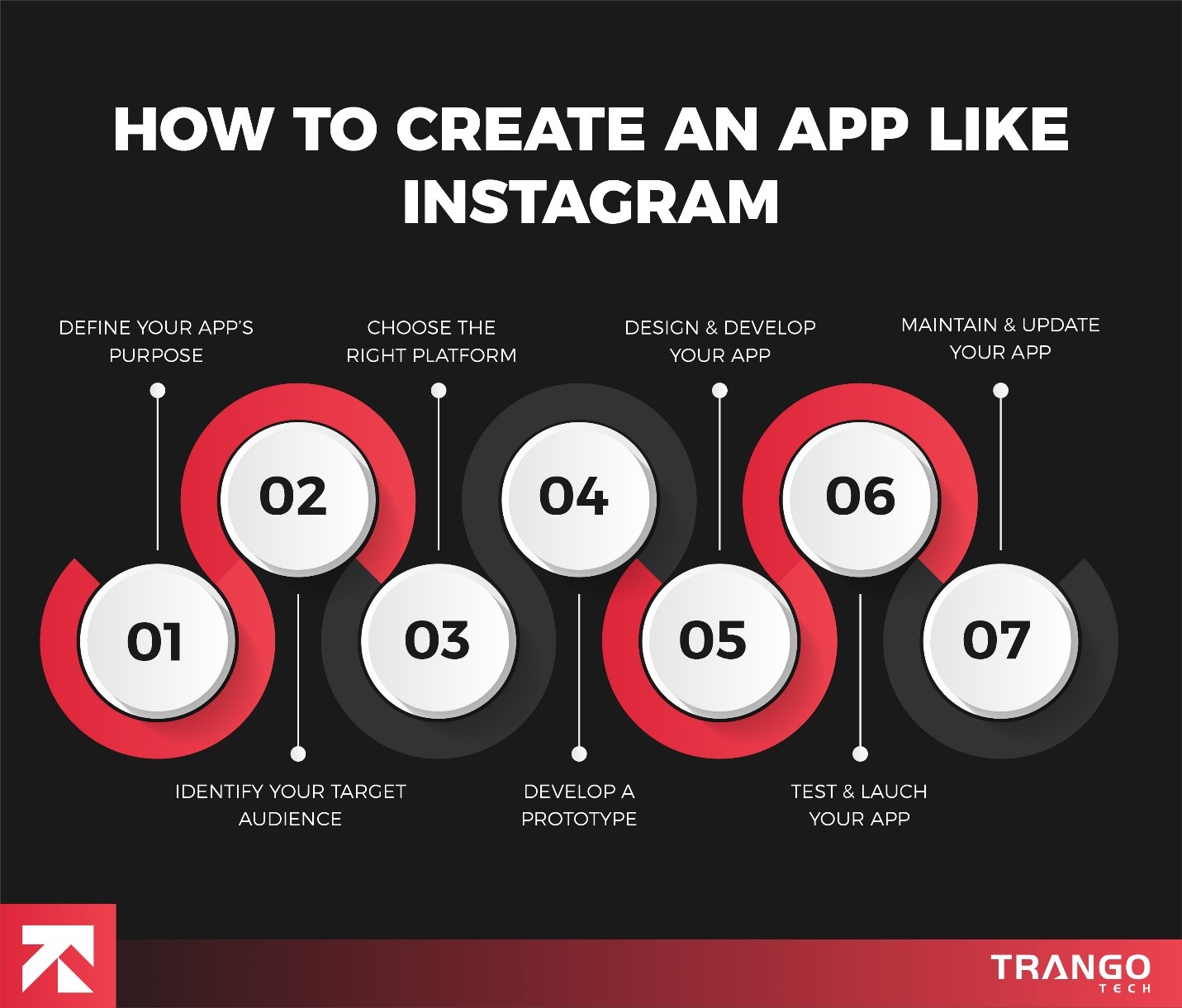 HOW TO CREATE AN APP LIKE INSTAGRAM

DEFINE YOUR APP'S PURPOSE

CHOOSE THE RIGHT PLATFORM

DESIGN & DEVELOP YOUR APP

MAINTAIN & UPDATE YOUR APP

02

04

06

01

03

05

07

IDENTIFY YOUR TARGET AUDIENCE

DEVELOP A PROTOTYPE

TEST & LAUCH YOUR APP

TRANGO TECH